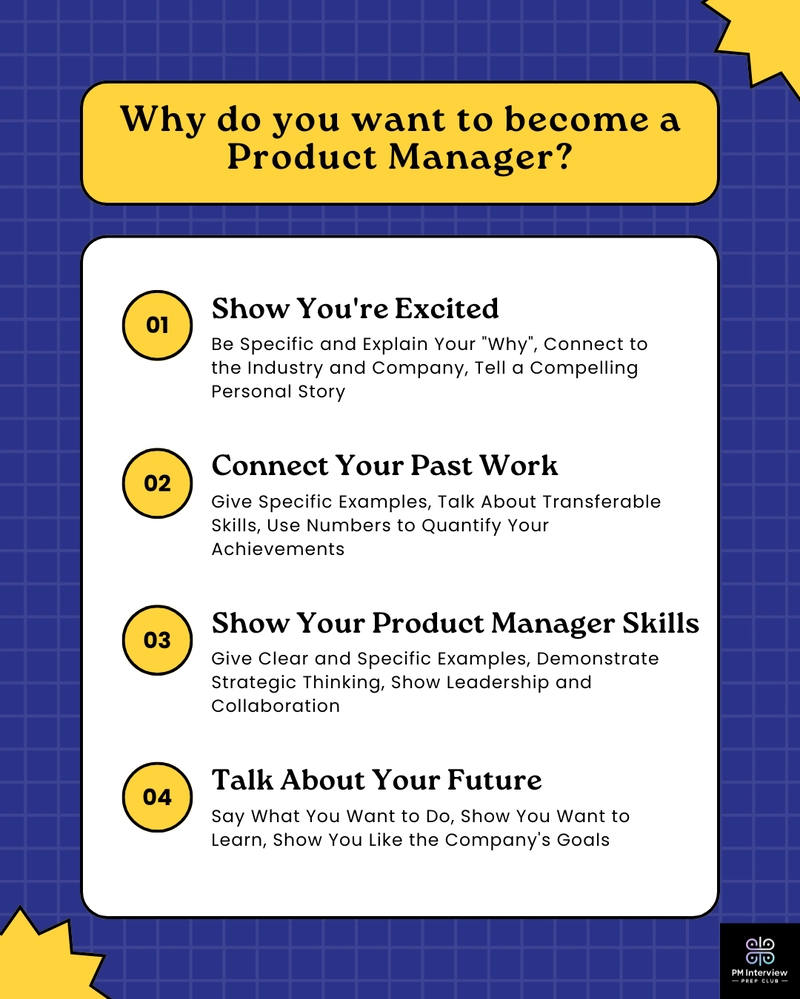 Why do you want to become a Product Manager?

01
Show You're Excited
Be Specific and Explain Your "Why", Connect to the Industry and Company, Tell a Compelling Personal Story

02
Connect Your Past Work
Give Specific Examples, Talk About Transferable Skills, Use Numbers to Quantify Your Achievements

03
Show Your Product Manager Skills
Give Clear and Specific Examples, Demonstrate Strategic Thinking, Show Leadership and Collaboration

04
Talk About Your Future
Say What You Want to Do, Show You Want to Learn, Show You Like the Company's Goals

PM Interview
PREP CLUB